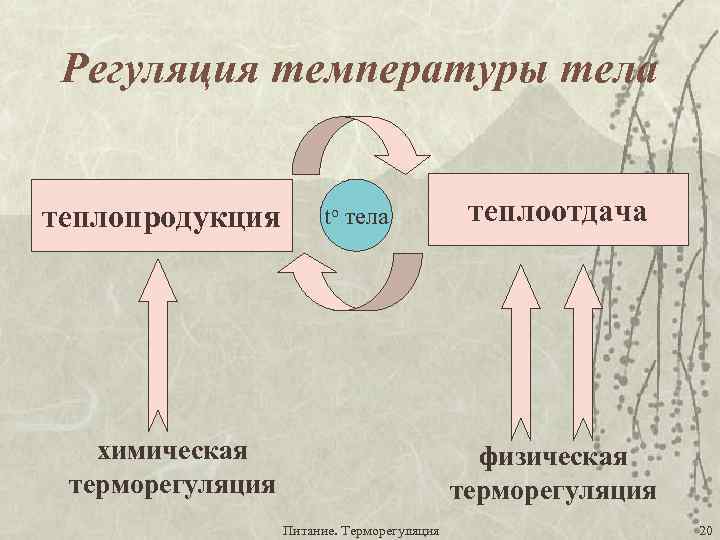 Регуляция температуры тела

теплопродукция

t° тела

теплоотдача

химическая терморегуляция

физическая терморегуляция

Питание. Терморегуляция

20